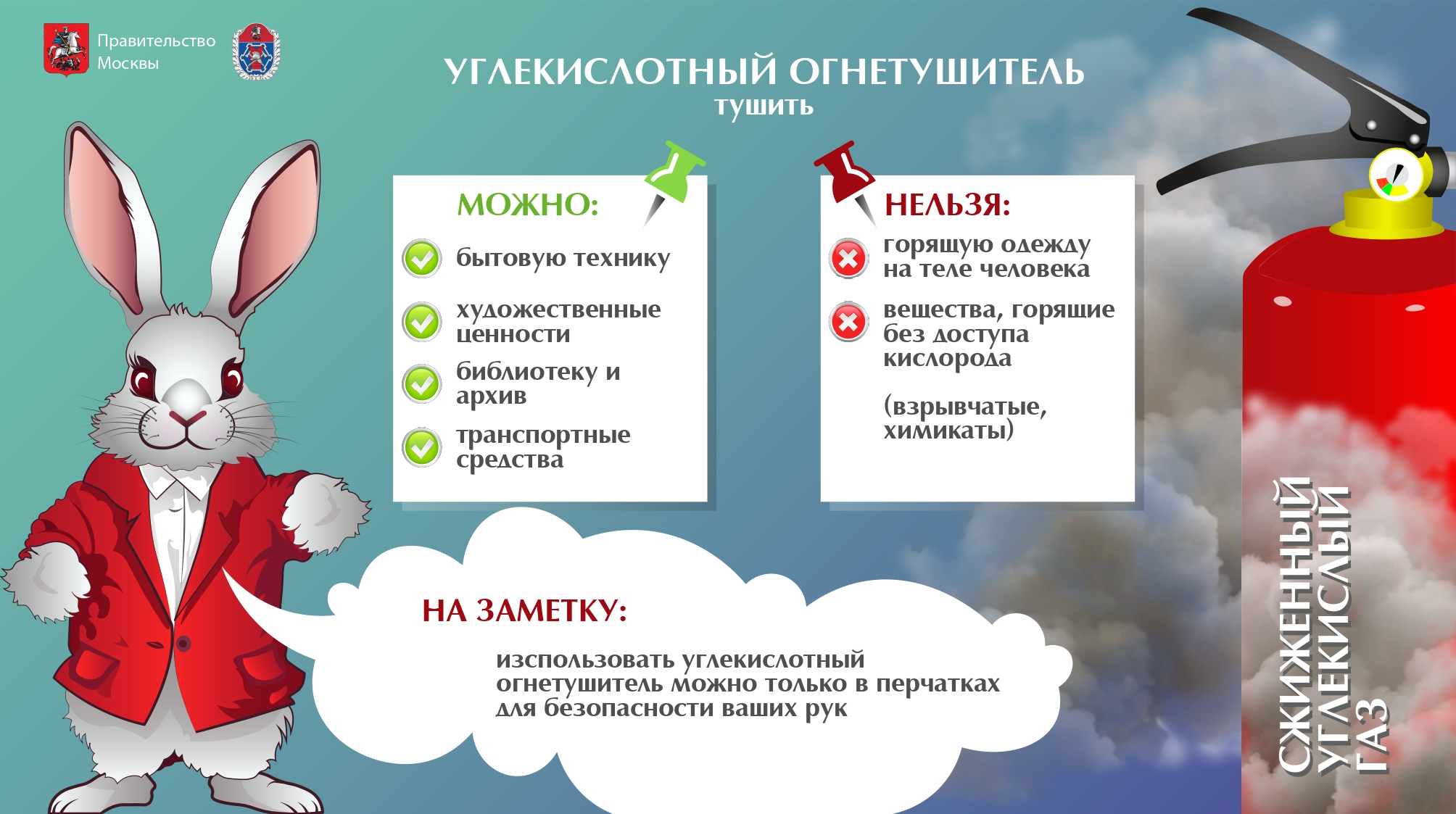 Правительство Москвы

УГЛЕКИСЛОТНЫЙ ОГНЕТУШИТЕЛЬ
тушить

МОЖНО:

бытовую технику

художественные ценности

библиотеку и архив

транспортные средства

НЕЛЬЗЯ:

горящую одежду на теле человека

вещества, горящие без доступа кислорода

(взрывчатые, химикаты)

НА ЗАМЕТКУ:

изспользовать углекислотный огнетушитель можно только в перчатках для безопасности ваших рук

СЖИЖЕННЫЙ УГЛЕКИСЛЫЙ ГАЗ